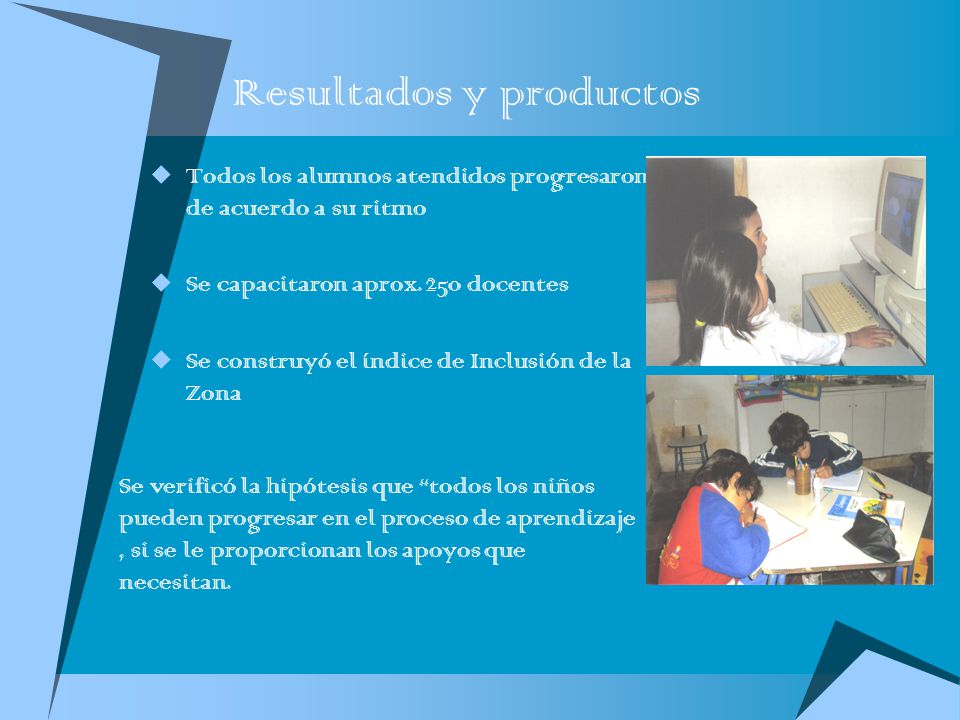 Resultados y productos

Todos los alumnos atendidos progresaron de acuerdo a su ritmo

Se capacitaron aprox. 250 docentes

Se construyó el índice de Inclusión de la Zona

Se verificó la hipótesis que “todos los niños pueden progresar en el proceso de aprendizaje , si se le proporcionan los apoyos que necesitan.